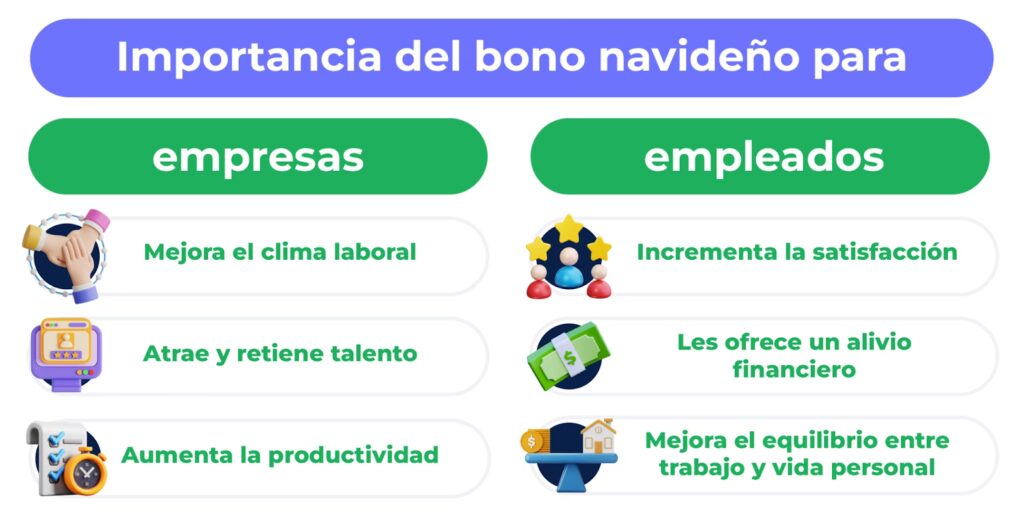 Importancia del bono navideño para

empresas

Mejora el clima laboral

Atrae y retiene talento

Aumenta la productividad

empleados

Incrementa la satisfacción

Les ofrece un alivio financiero

Mejora el equilibrio entre trabajo y vida personal